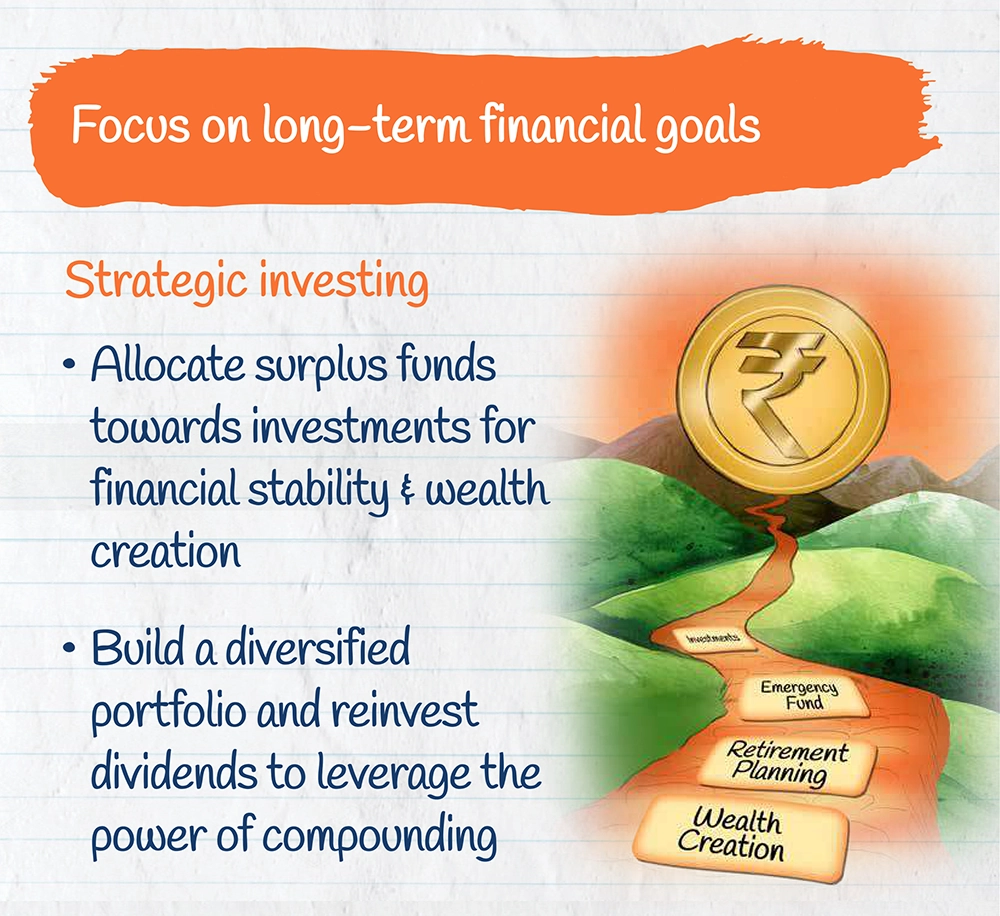 Focus on long-term financial goals

Strategic investing

• Allocate surplus funds towards investments for financial stability & wealth creation

• Build a diversified portfolio and reinvest dividends to leverage the power of compounding

₹

Investments

Emergency Fund

Retirement Planning

Wealth Creation